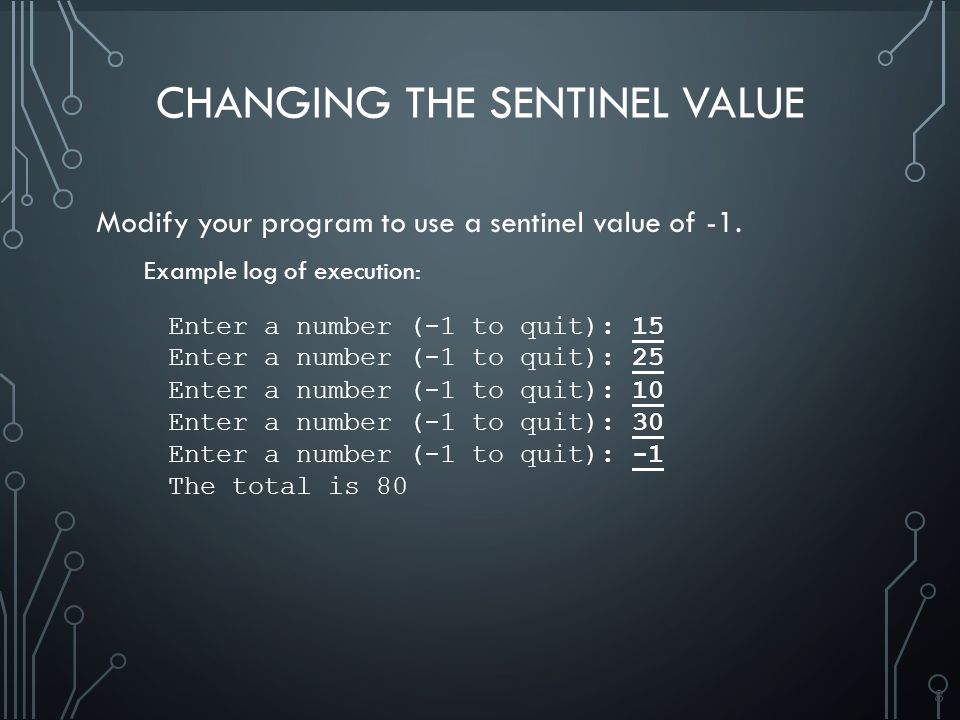 CHANGING THE SENTINEL VALUE

Modify your program to use a sentinel value of -1.

Example log of execution:

Enter a number (-1 to quit): 15
Enter a number (-1 to quit): 25
Enter a number (-1 to quit): 10
Enter a number (-1 to quit): 30
Enter a number (-1 to quit): -1
The total is 80

5